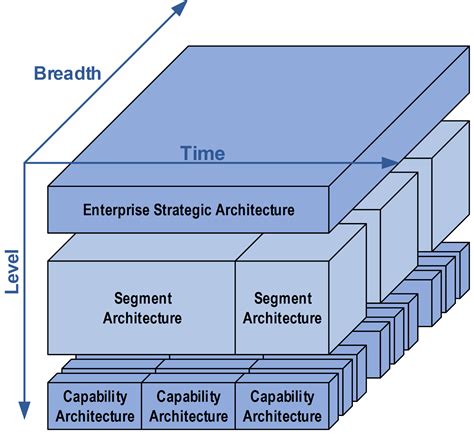 Breadth

Time

Level

Enterprise Strategic Architecture

Segment Architecture

Segment Architecture

Capability Architecture

Capability Architecture

Capability Architecture